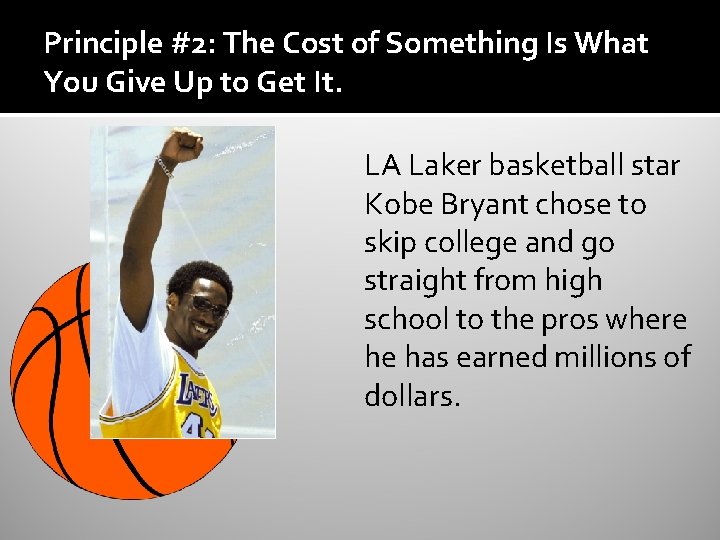 Principle #2: The Cost of Something Is What You Give Up to Get It.

LAKERS

LA Laker basketball star Kobe Bryant chose to skip college and go straight from high school to the pros where he has earned millions of dollars.